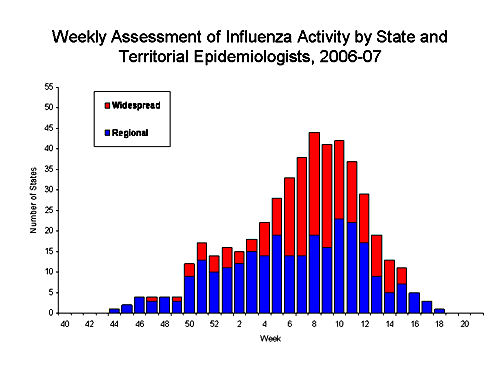 Weekly Assessment of Influenza Activity by State and Territorial Epidemiologists, 2006-07

Widespread
Regional

Number of States

55
50
45
40
35
30
25
20
15
10
5
0

40 42 44 46 48 50 52 2 4 6 8 10 12 14 16 18 20

Week